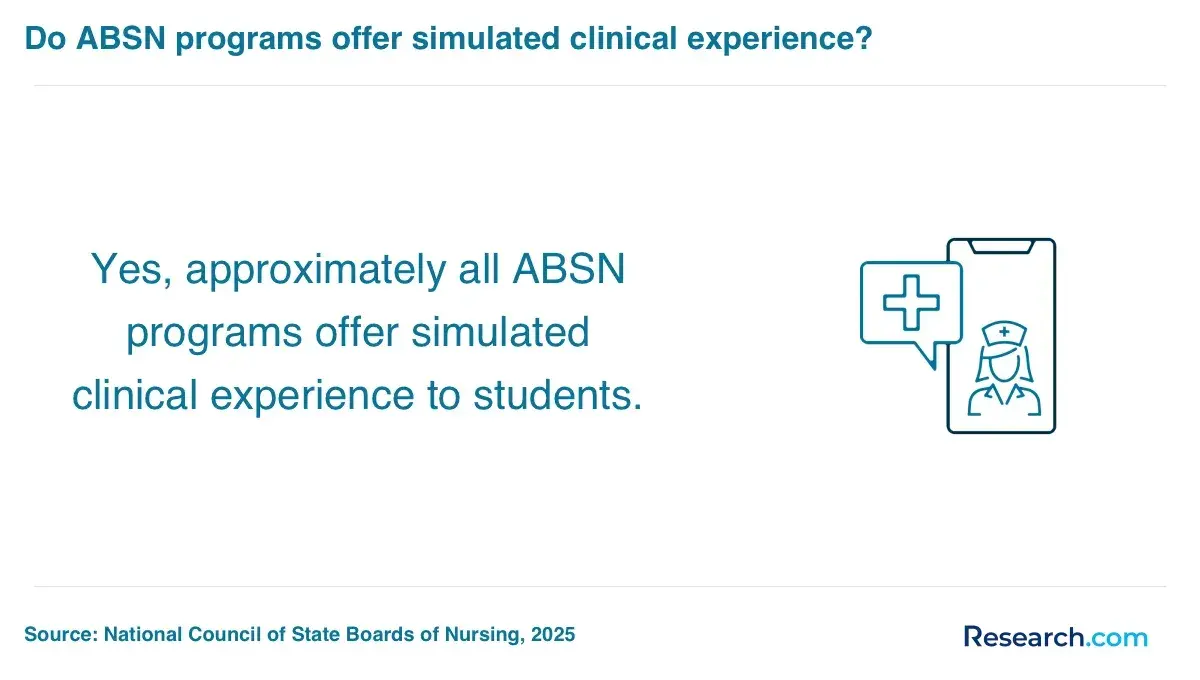 Do ABSN programs offer simulated clinical experience?

Yes, approximately all ABSN programs offer simulated clinical experience to students.

Source: National Council of State Boards of Nursing, 2025

Research.com